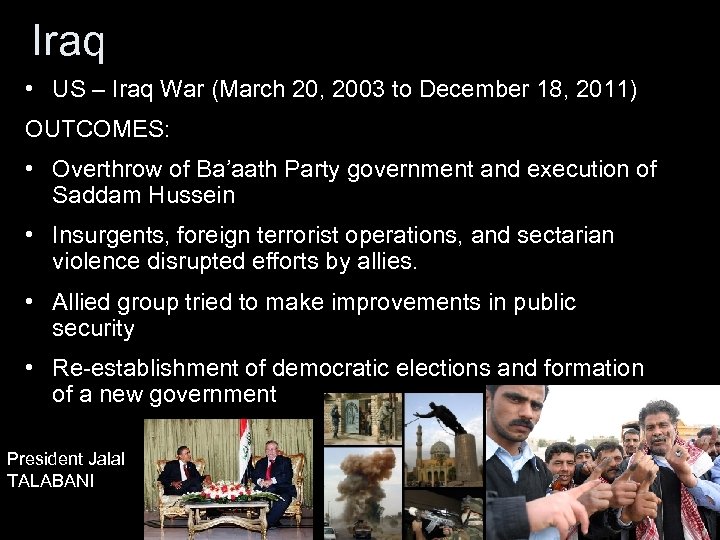 Iraq

• US – Iraq War (March 20, 2003 to December 18, 2011)

OUTCOMES:

• Overthrow of Ba'aath Party government and execution of Saddam Hussein

• Insurgents, foreign terrorist operations, and sectarian violence disrupted efforts by allies.

• Allied group tried to make improvements in public security

• Re-establishment of democratic elections and formation of a new government

President Jalal TALABANI